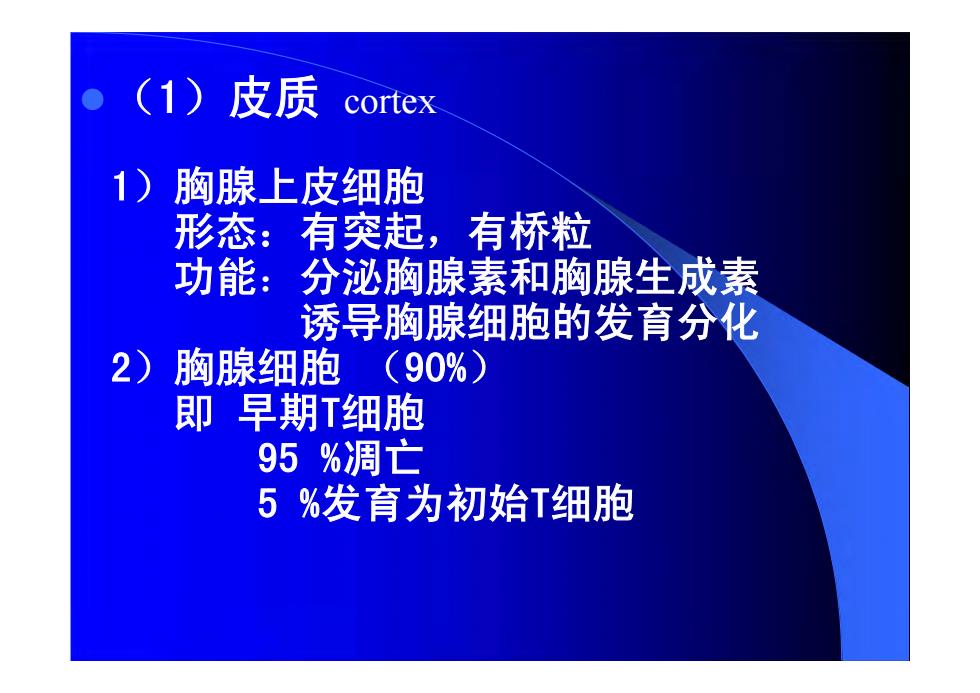 （1）皮质 cortex

1）胸腺上皮细胞
形态：有突起，有桥粒
功能：分泌胸腺素和胸腺生成素
诱导胸腺细胞的发育分化
2）胸腺细胞 （90%）
即 早期T细胞
95 %凋亡
5 %发育为初始T细胞